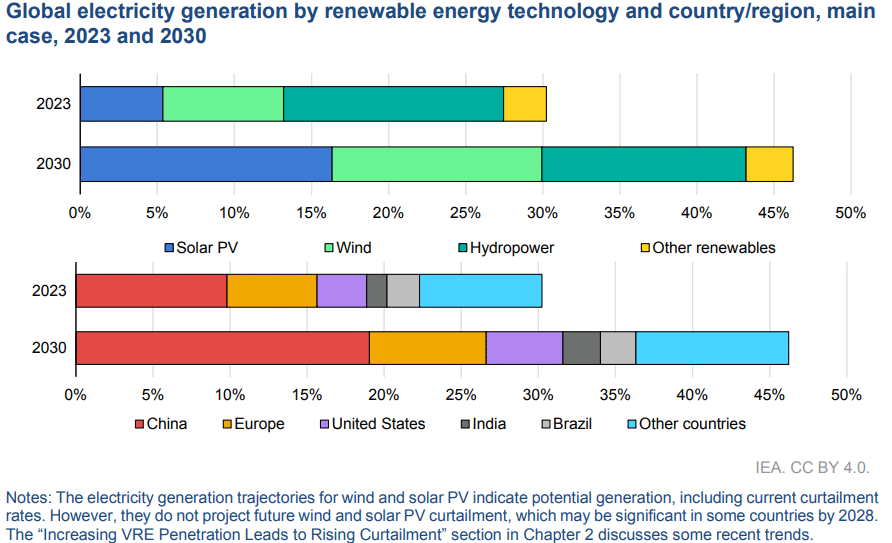 Global electricity generation by renewable energy technology and country/region, main case, 2023 and 2030

2023
2030
0%
5%
10%
15%
20%
25%
30%
35%
40%
45%
50%
Solar PV
Wind
Hydropower
Other renewables

2023
2030
0%
5%
10%
15%
20%
25%
30%
35%
40%
45%
50%
China
Europe
United States
India
Brazil
Other countries

IEA. CC BY 4.0.

Notes: The electricity generation trajectories for wind and solar PV indicate potential generation, including current curtailment rates. However, they do not project future wind and solar PV curtailment, which may be significant in some countries by 2028. The “Increasing VRE Penetration Leads to Rising Curtailment” section in Chapter 2 discusses some recent trends.